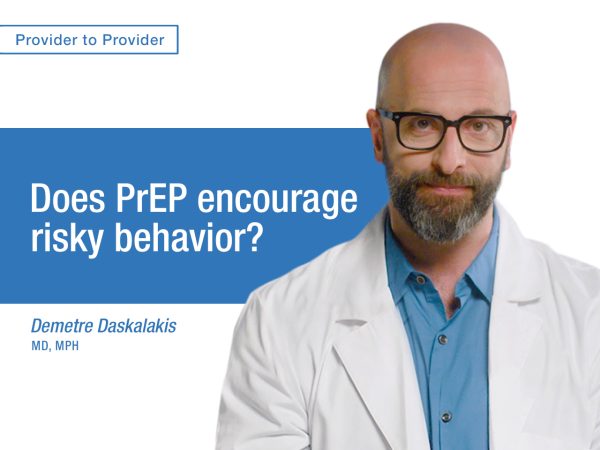 Provider to Provider

Does PrEP encourage risky behavior?

Demetre Daskalakis
MD, MPH